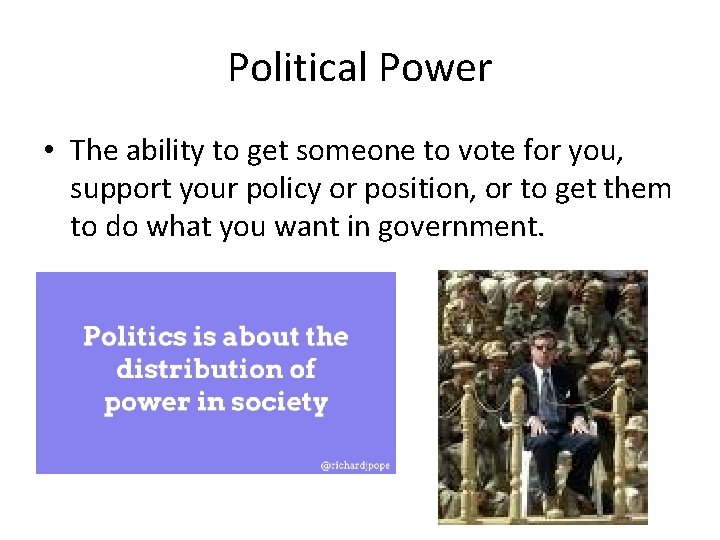 Political Power

• The ability to get someone to vote for you, support your policy or position, or to get them to do what you want in government.

Politics is about the distribution of power in society

@richardjpope